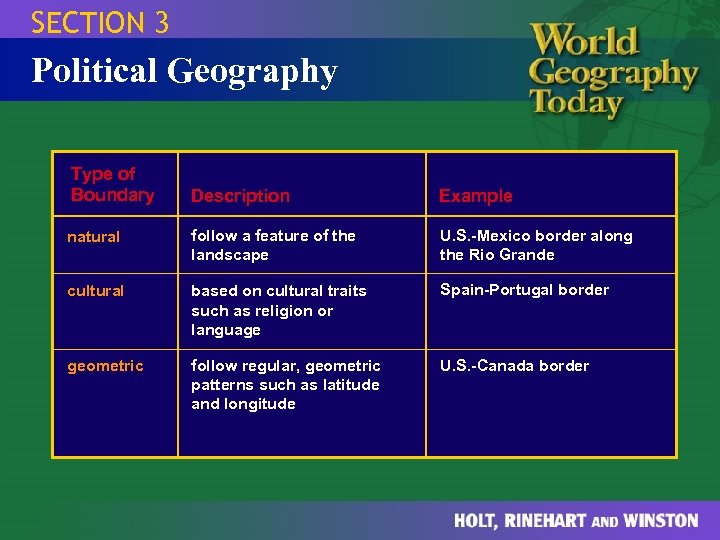 SECTION 3

Political Geography

World Geography Today

| Type of Boundary | Description | Example |
|---|---|---|
| natural | follow a feature of the landscape | U.S.-Mexico border along the Rio Grande |
| cultural | based on cultural traits such as religion or language | Spain-Portugal border |
| geometric | follow regular, geometric patterns such as latitude and longitude | U.S.-Canada border |

HOLT, RINEHART AND WINSTON